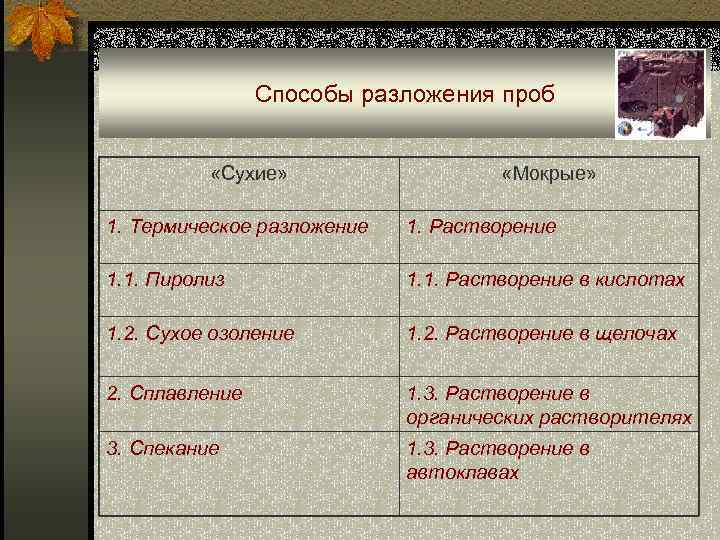 Способы разложения проб

| «Сухие» | «Мокрые» |
|---|---|
| 1. Термическое разложение | 1. Растворение |
| 1.1. Пиролиз | 1.1. Растворение в кислотах |
| 1.2. Сухое озоление | 1.2. Растворение в щелочах |
| 2. Сплавление | 1.3. Растворение в органических растворителях |
| 3. Спекание | 1.3. Растворение в автоклавах |